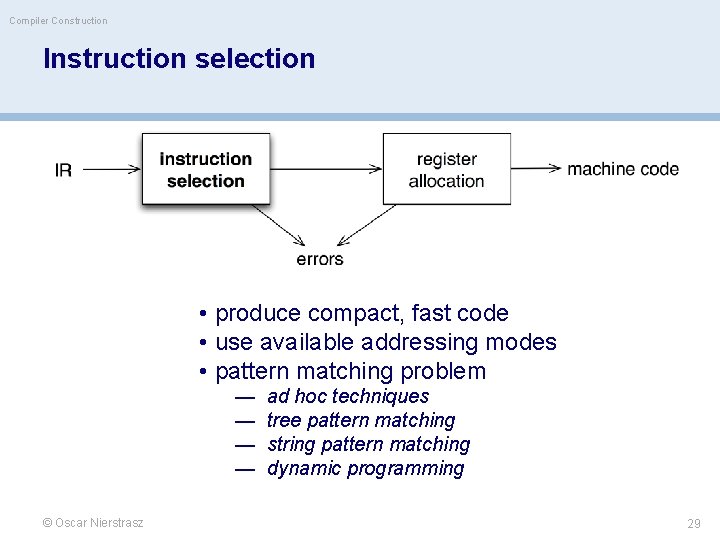 Compiler Construction

Instruction selection

IR

instruction selection

register allocation

machine code

errors

• produce compact, fast code
• use available addressing modes
• pattern matching problem
— ad hoc techniques
— tree pattern matching
— string pattern matching
— dynamic programming

© Oscar Nierstrasz

29